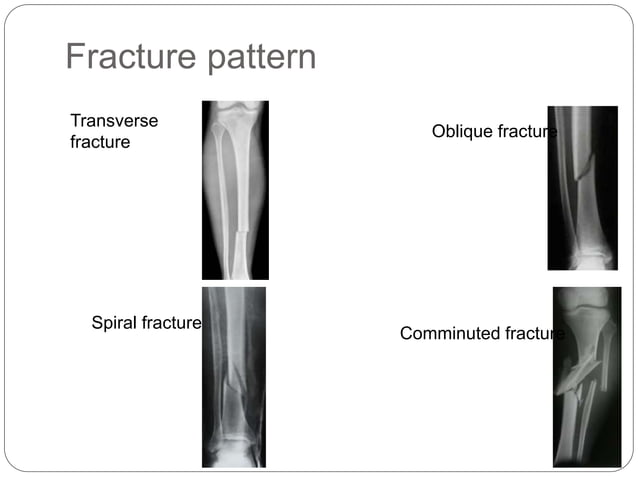 Fracture pattern

Transverse fracture

Oblique fracture

Spiral fracture

Comminuted fracture